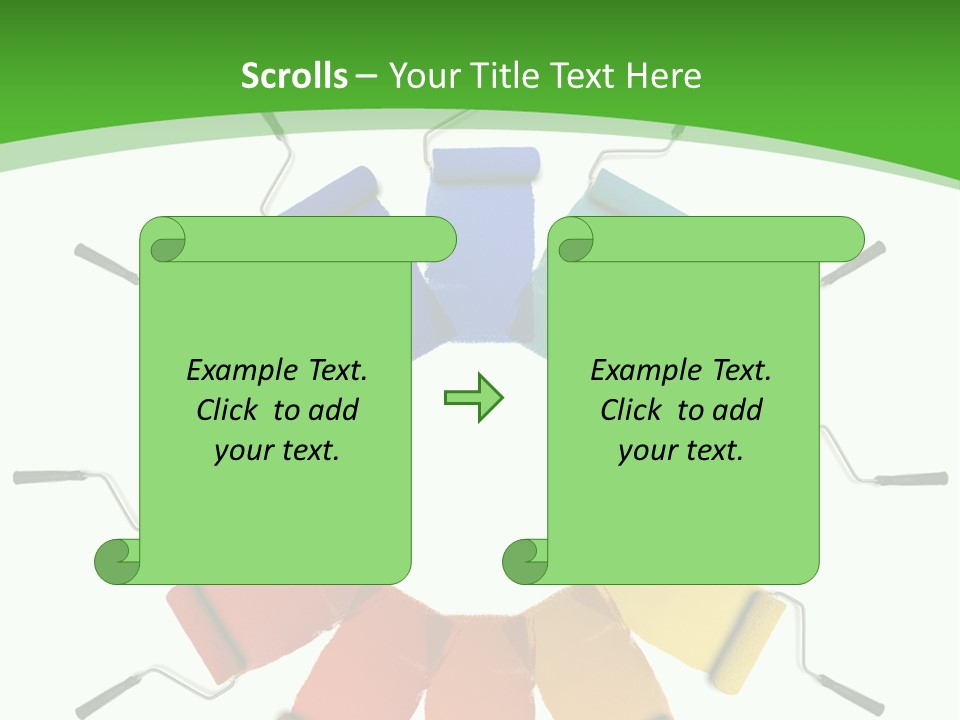 Scrolls – Your Title Text Here

Example Text. Click to add your text.

Example Text. Click to add your text.